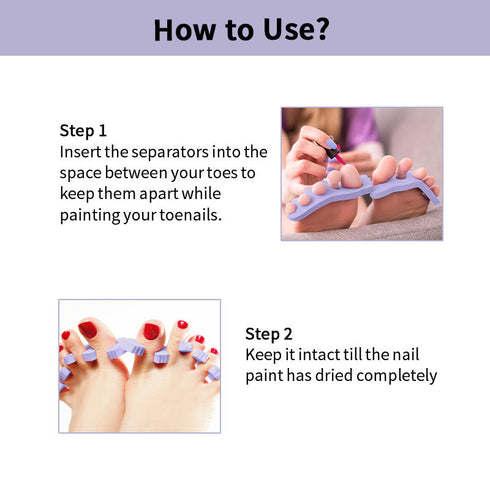 How to Use?

Step 1
Insert the separators into the space between your toes to keep them apart while painting your toenails.

Step 2
Keep it intact till the nail paint has dried completely